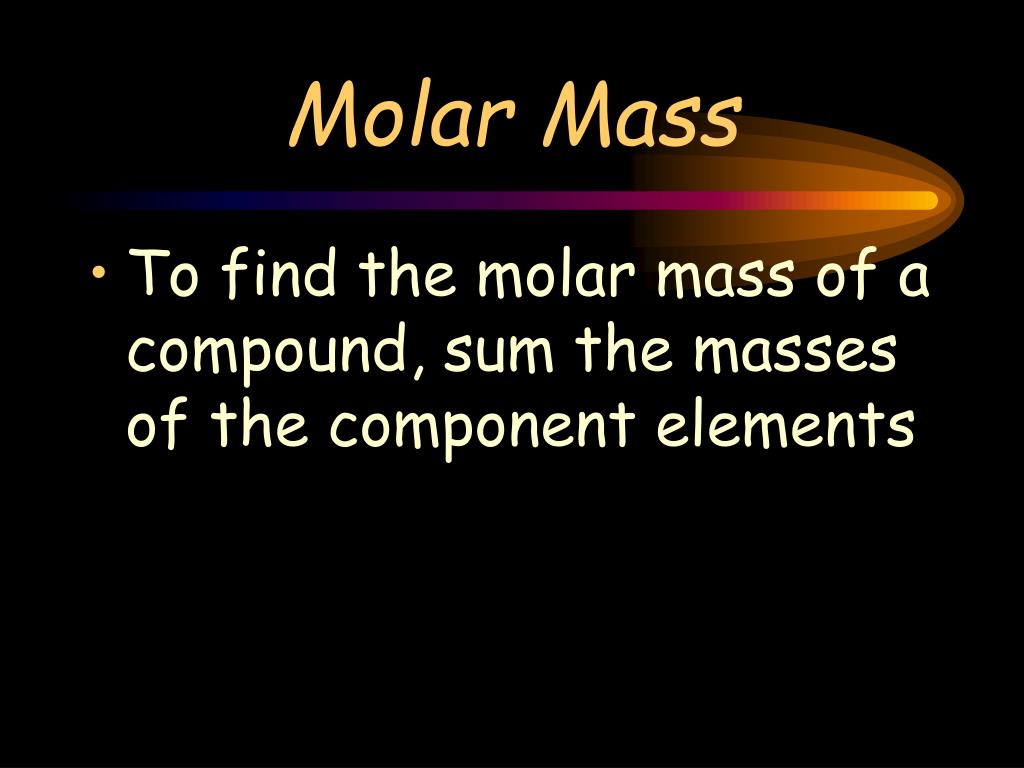 Molar Mass

• To find the molar mass of a compound, sum the masses of the component elements